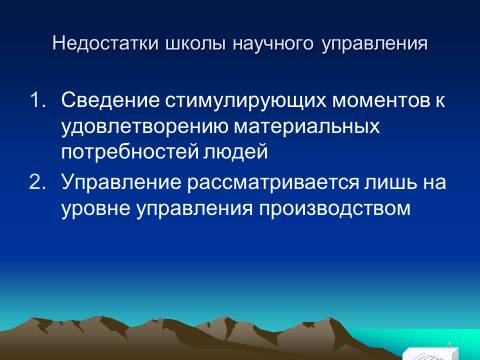 Недостатки школы научного управления

1. Сведение стимулирующих моментов к удовлетворению материальных потребностей людей
2. Управление рассматривается лишь на уровне управления производством